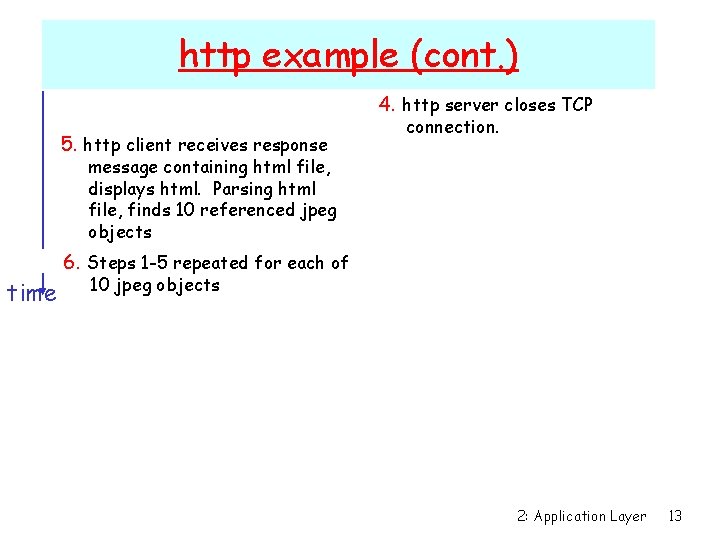 http example (cont.)

4. http server closes TCP connection.

5. http client receives response message containing html file, displays html. Parsing html file, finds 10 referenced jpeg objects

6. Steps 1-5 repeated for each of 10 jpeg objects

time

2: Application Layer 13